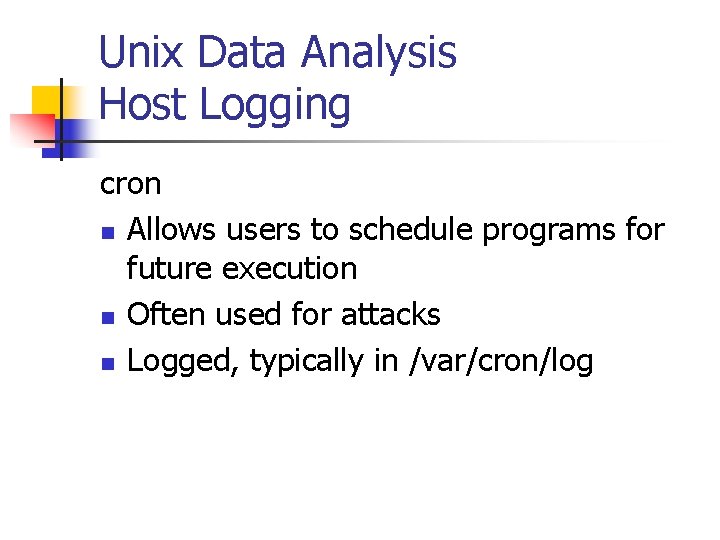 Unix Data Analysis
Host Logging

cron

- Allows users to schedule programs for future execution
- Often used for attacks
- Logged, typically in /var/cron/log